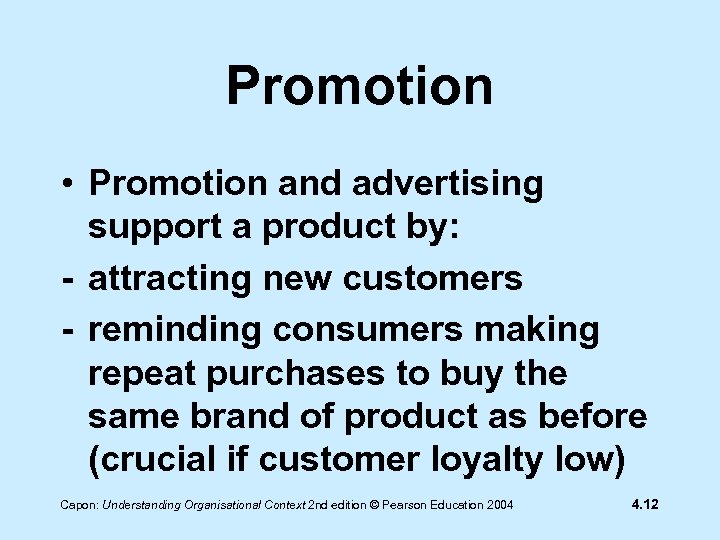 Promotion

• Promotion and advertising support a product by:

- attracting new customers

- reminding consumers making repeat purchases to buy the same brand of product as before (crucial if customer loyalty low)

Capon: Understanding Organisational Context 2nd edition © Pearson Education 2004

4.12